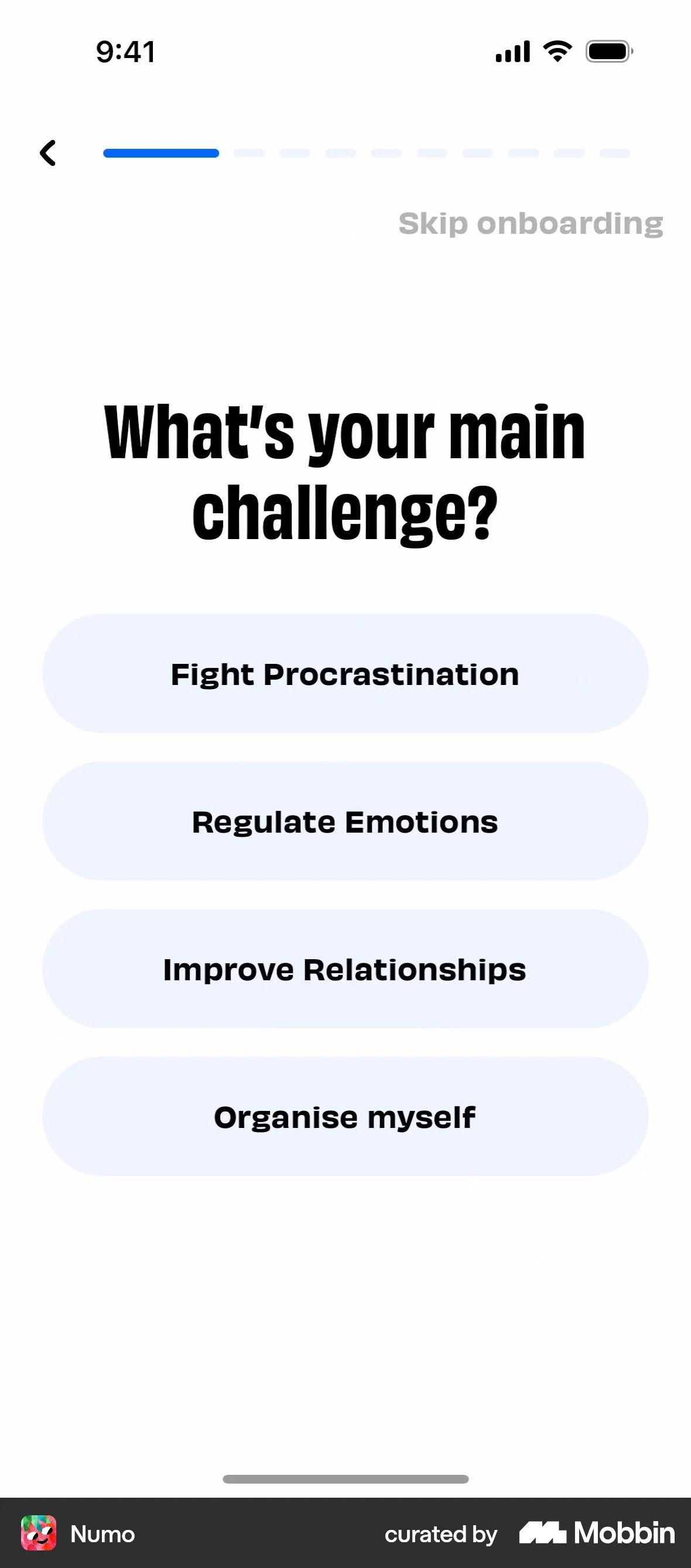 9:41

Skip onboarding

What's your main challenge?

Fight Procrastination

Regulate Emotions

Improve Relationships

Organise myself

Numo

curated by Mobbin